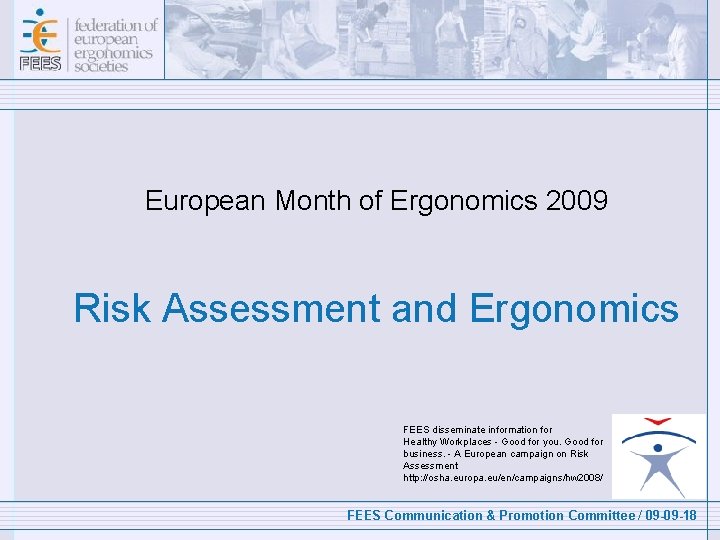 FEES federation of european ergonomics societies

European Month of Ergonomics 2009

Risk Assessment and Ergonomics

FEES disseminate information for Healthy Workplaces - Good for you. Good for business. - A European campaign on Risk Assessment http://osha.europa.eu/en/campaigns/hw2008/

FEES Communication & Promotion Committee / 09-09-18